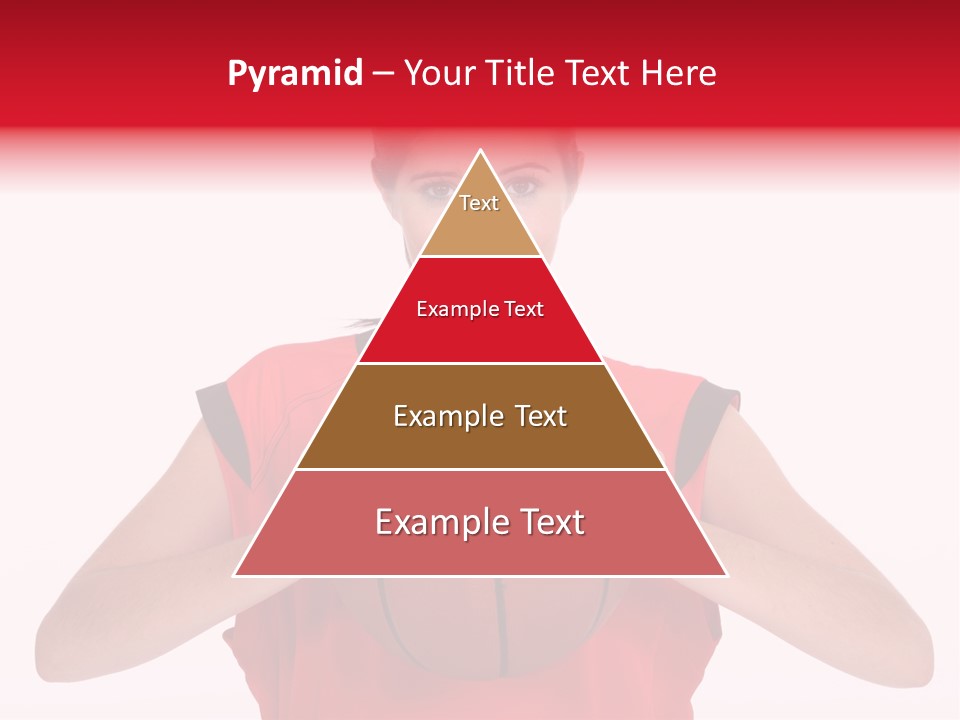 Pyramid – Your Title Text Here

Text

Example Text

Example Text

Example Text